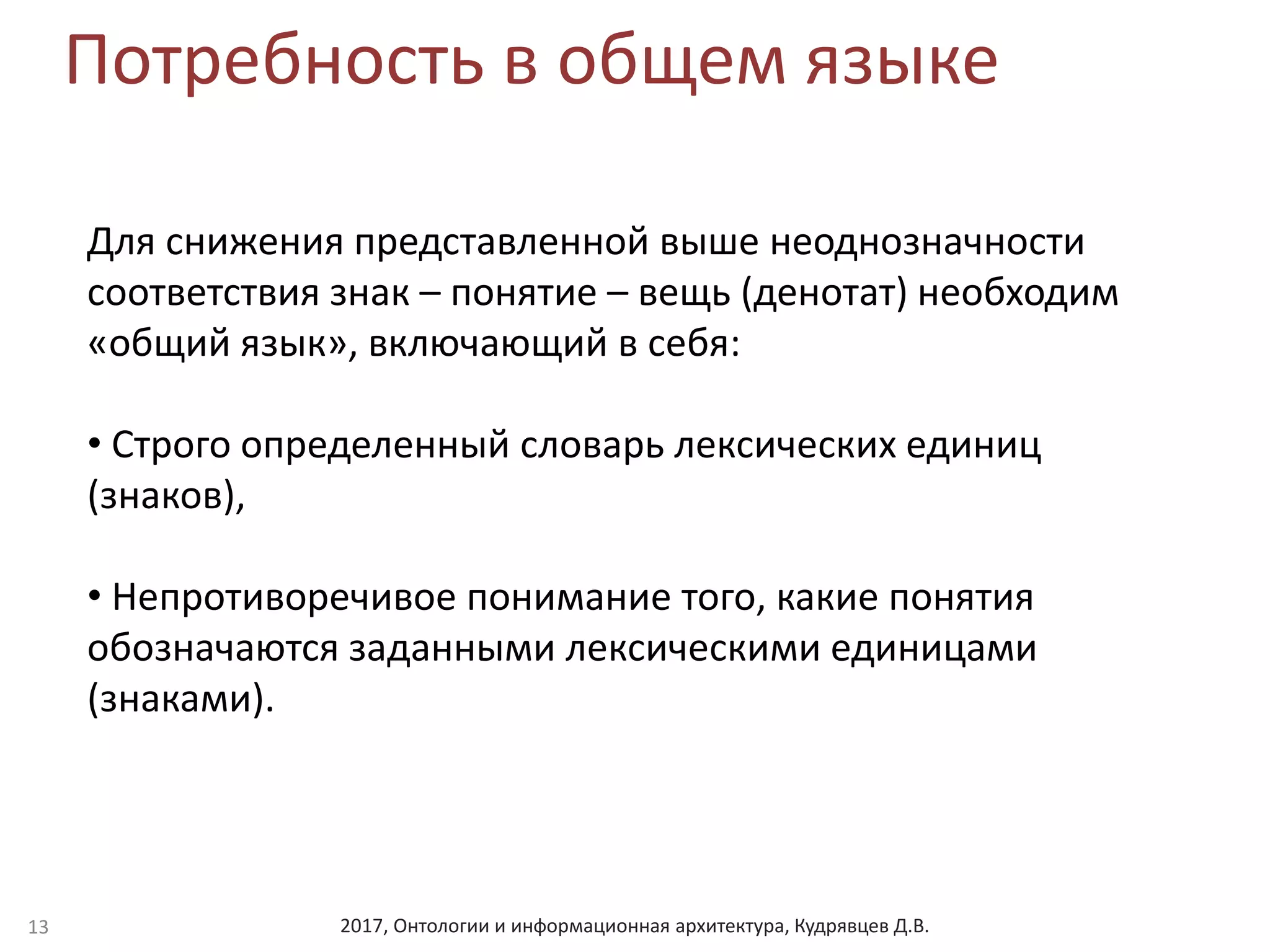 Потребность в общем языке

Для снижения представленной выше неоднозначности соответствия знак – понятие – вещь (денотат) необходим «общий язык», включающий в себя:

• Строго определенный словарь лексических единиц (знаков),

• Непротиворечивое понимание того, какие понятия обозначаются заданными лексическими единицами (знаками).

13

2017, Онтологии и информационная архитектура, Кудрявцев Д.В.